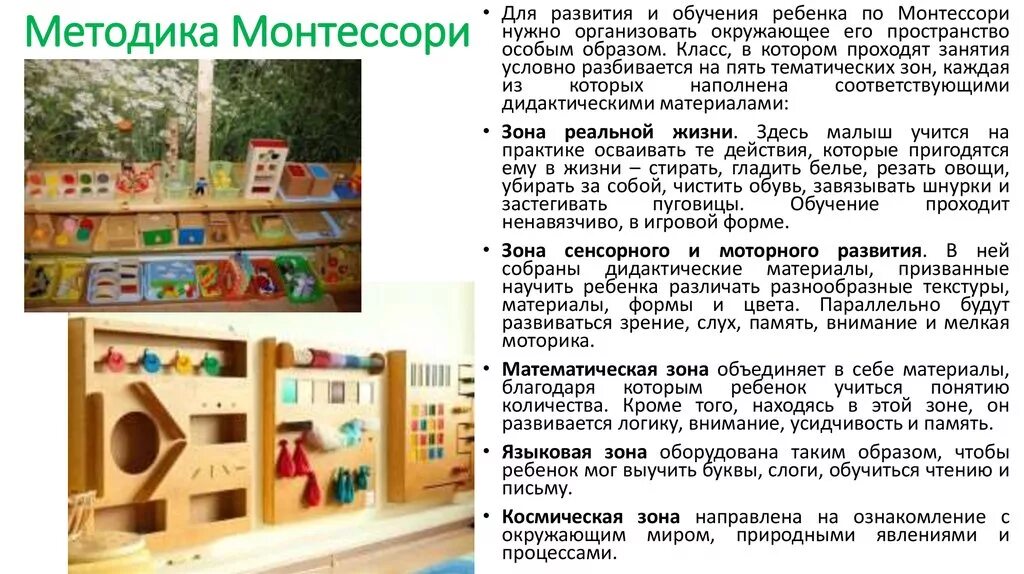 Методика Монтессори

• Для развития и обучения ребенка по Монтессори нужно организовать окружающее его пространство особым образом. Класс, в котором проходят занятия условно разбивается на пять тематических зон, каждая из которых наполнена соответствующими дидактическими материалами:

• Зона реальной жизни. Здесь малыш учится на практике осваивать те действия, которые пригодятся ему в жизни – стирать, гладить белье, резать овощи, убирать за собой, чистить обувь, завязывать шнурки и застегивать пуговицы. Обучение проходит ненавязчиво, в игровой форме.

• Зона сенсорного и моторного развития. В ней собраны дидактические материалы, призванные научить ребенка различать разнообразные текстуры, материалы, формы и цвета. Параллельно будут развиваться зрение, слух, память, внимание и мелкая моторика.

• Математическая зона объединяет в себе материалы, благодаря которым ребенок учиться понятию количества. Кроме того, находясь в этой зоне, он развивается логику, внимание, усидчивость и память.

• Языковая зона оборудована таким образом, чтобы ребенок мог выучить буквы, слоги, обучиться чтению и письму.

• Космическая зона направлена на ознакомление с окружающим миром, природными явлениями и процессами.